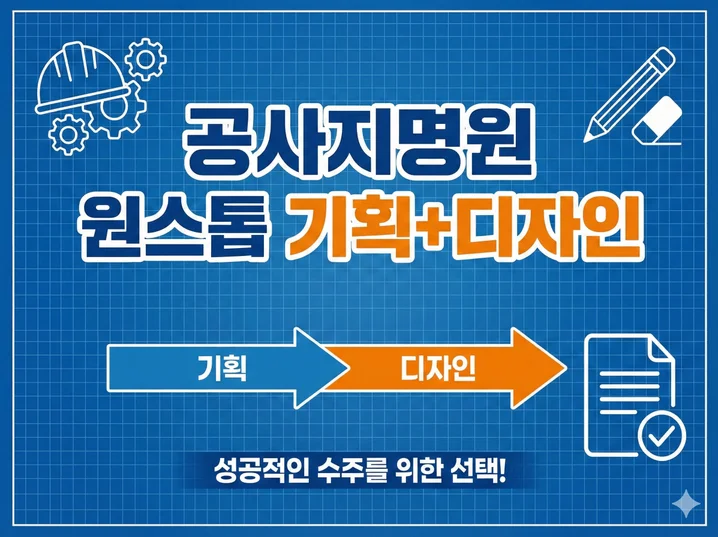 공사지명원
원스톱 기획+디자인

기획
디자인

성공적인 수주를 위한 선택!